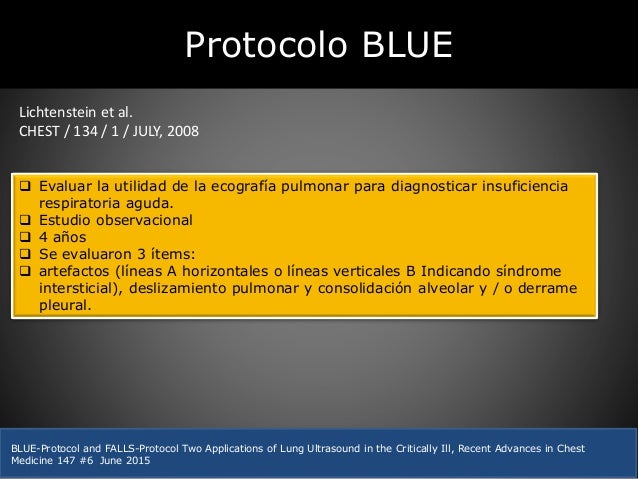 Protocolo BLUE

Lichtenstein et al.
CHEST / 134 / 1 / JULY, 2008

❑ Evaluar la utilidad de la ecografía pulmonar para diagnosticar insuficiencia respiratoria aguda.
❑ Estudio observacional
❑ 4 años
❑ Se evaluaron 3 ítems:
❑ artefactos (líneas A horizontales o líneas verticales B Indicando síndrome intersticial), deslizamiento pulmonar y consolidación alveolar y / o derrame pleural.

BLUE-Protocol and FALLS-Protocol Two Applications of Lung Ultrasound in the Critically Ill, Recent Advances in Chest Medicine 147 #6 June 2015